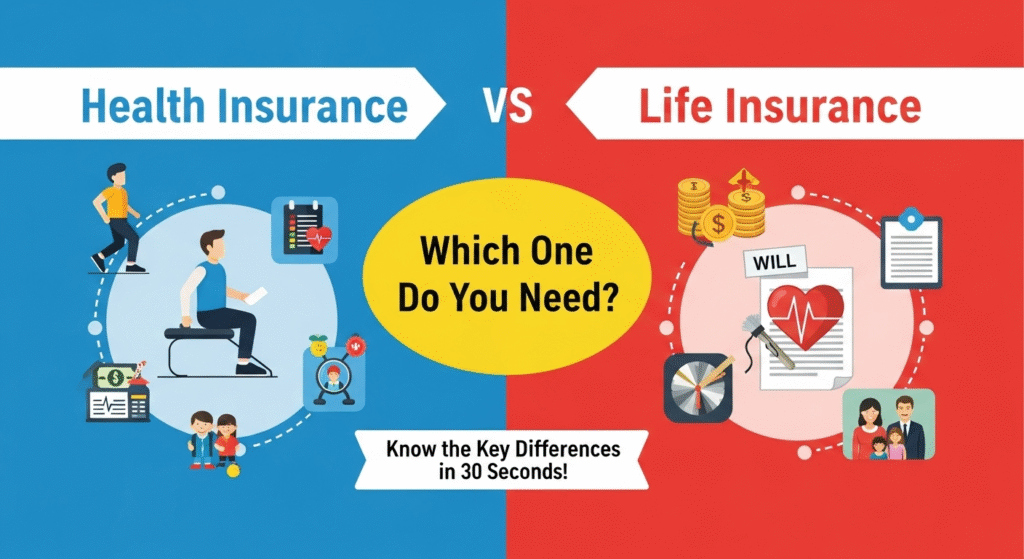 Health Insurance VS Life Insurance

Which One Do You Need?

WILL

Know the Key Differences in 30 Seconds!